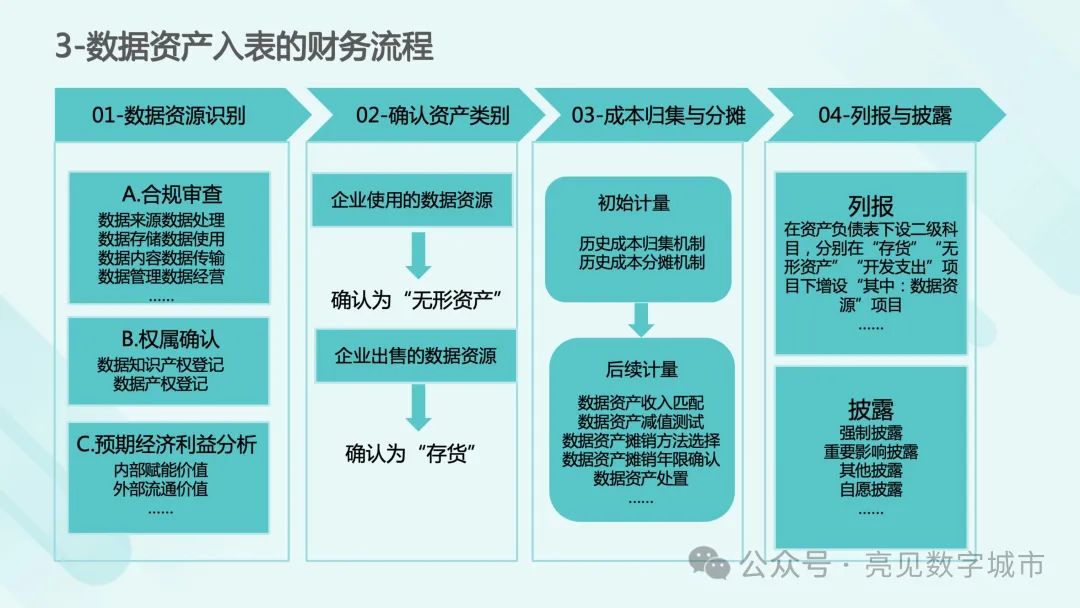 3-数据资产入表的财务流程

01-数据资源识别

A.合规审查
数据来源数据处理
数据存储数据使用
数据内容数据传输
数据管理数据经营
……

B.权属确认
数据知识产权登记
数据产权登记

C.预期经济利益分析
内部赋能价值
外部流通价值
……

02-确认资产类别

企业使用的数据资源

确认为“无形资产”

企业出售的数据资源

确认为“存货”

03-成本归集与分摊

初始计量
历史成本归集机制
历史成本分摊机制

后续计量
数据资产收入匹配
数据资产减值测试
数据资产摊销方法选择
数据资产摊销年限确认
数据资产处置
……

04-列报与披露

列报
在资产负债表下设二级科目，分别在“存货”“无形资产”“开发支出”项目下增设“其中：数据资源”项目
……

披露
强制披露
重要影响披露
其他披露
自愿披露
……

公众号 · 亮见数字城市